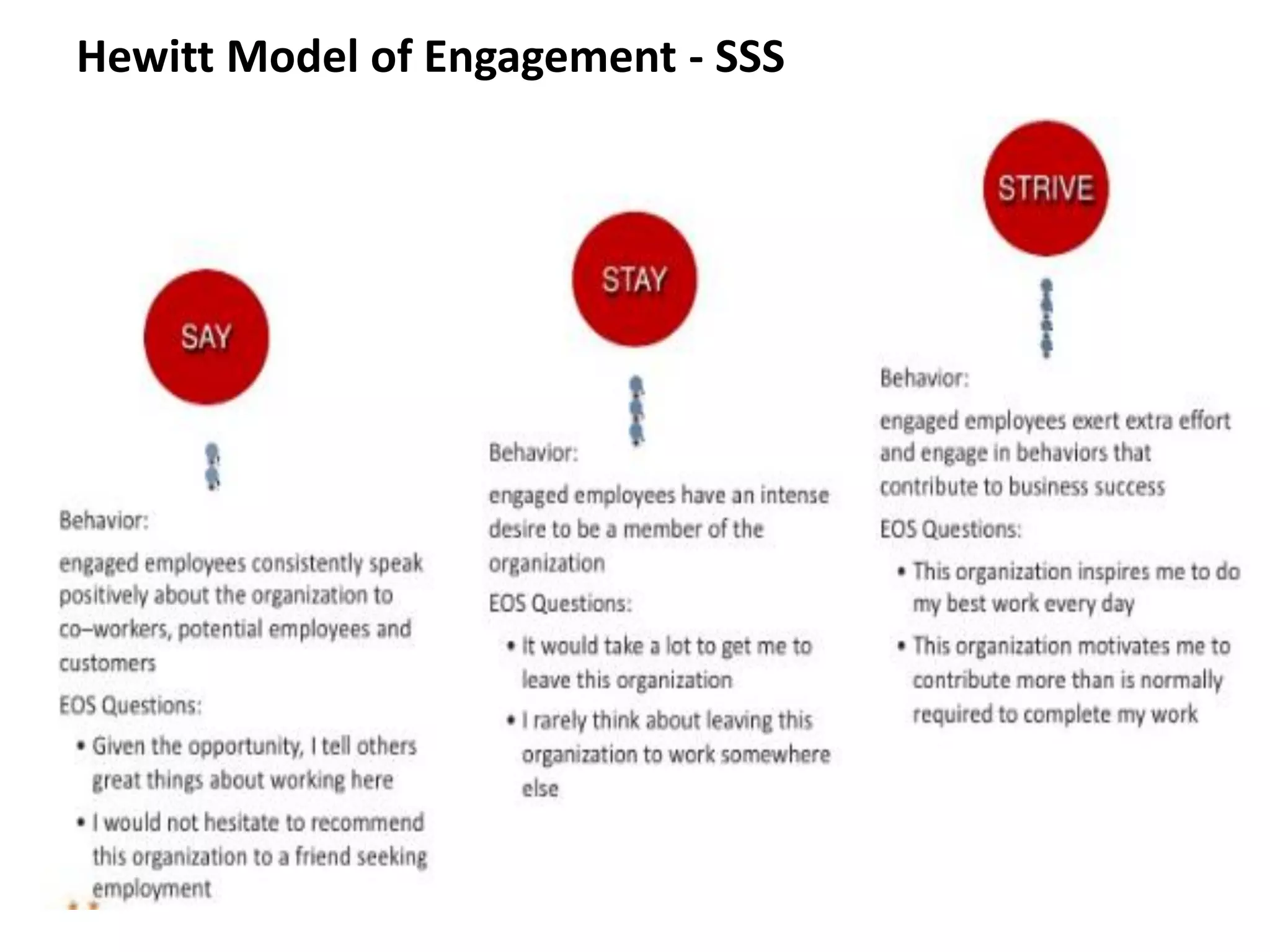 Hewitt Model of Engagement - SSS

SAY

Behavior:

engaged employees consistently speak positively about the organization to co–workers, potential employees and customers

EOS Questions:

• Given the opportunity, I tell others great things about working here

• I would not hesitate to recommend this organization to a friend seeking employment

STAY

Behavior:

engaged employees have an intense desire to be a member of the organization

EOS Questions:

• It would take a lot to get me to leave this organization

• I rarely think about leaving this organization to work somewhere else

STRIVE

Behavior:

engaged employees exert extra effort and engage in behaviors that contribute to business success

EOS Questions:

• This organization inspires me to do my best work every day

• This organization motivates me to contribute more than is normally required to complete my work